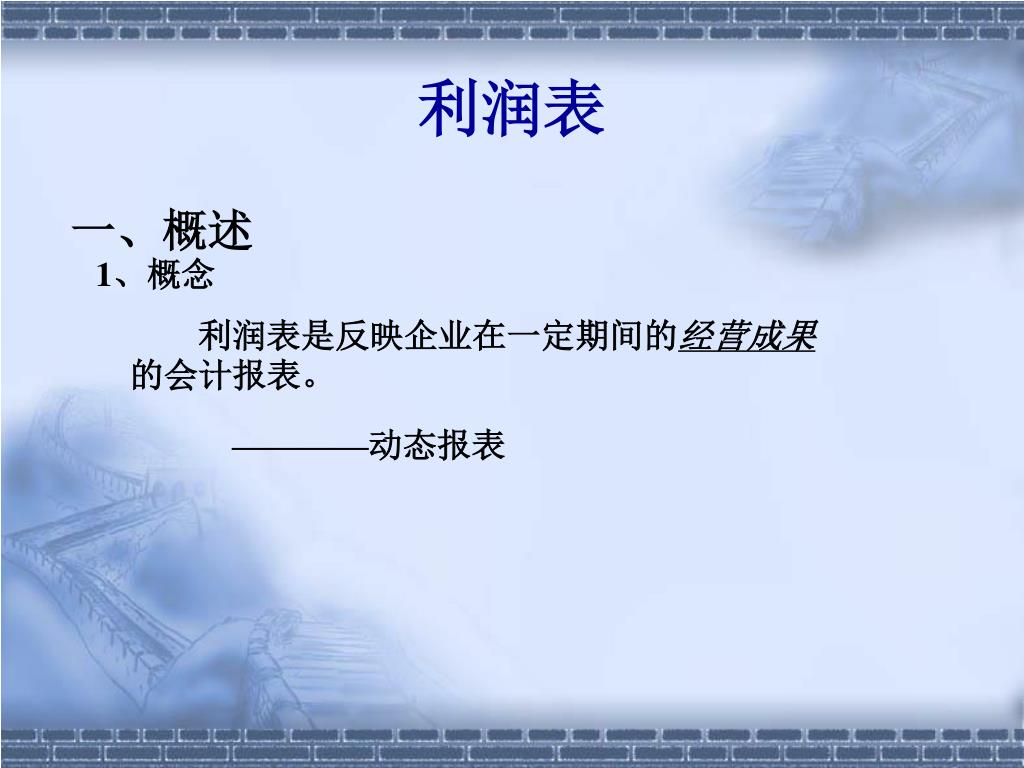 利润表

一、概述
1、概念

利润表是反映企业在一定期间的经营成果的会计报表。

————动态报表